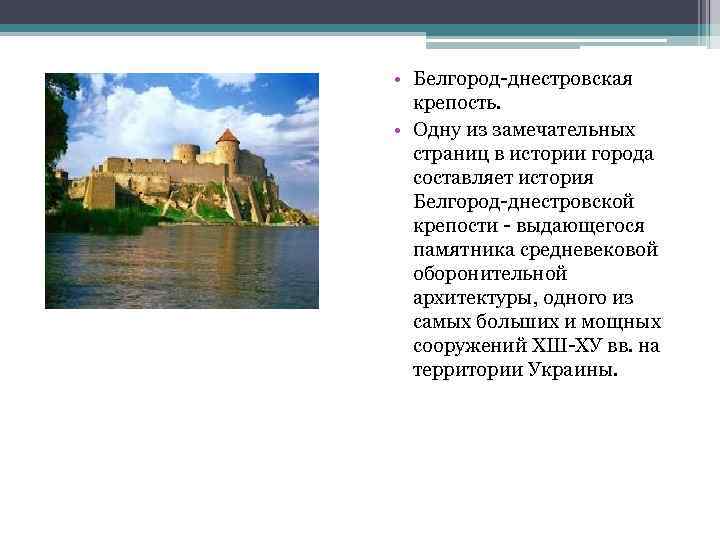 • Белгород-днестровская крепость.

• Одну из замечательных страниц в истории города составляет история Белгород-днестровской крепости - выдающегося памятника средневековой оборонительной архитектуры, одного из самых больших и мощных сооружений ХШ-ХУ вв. на территории Украины.